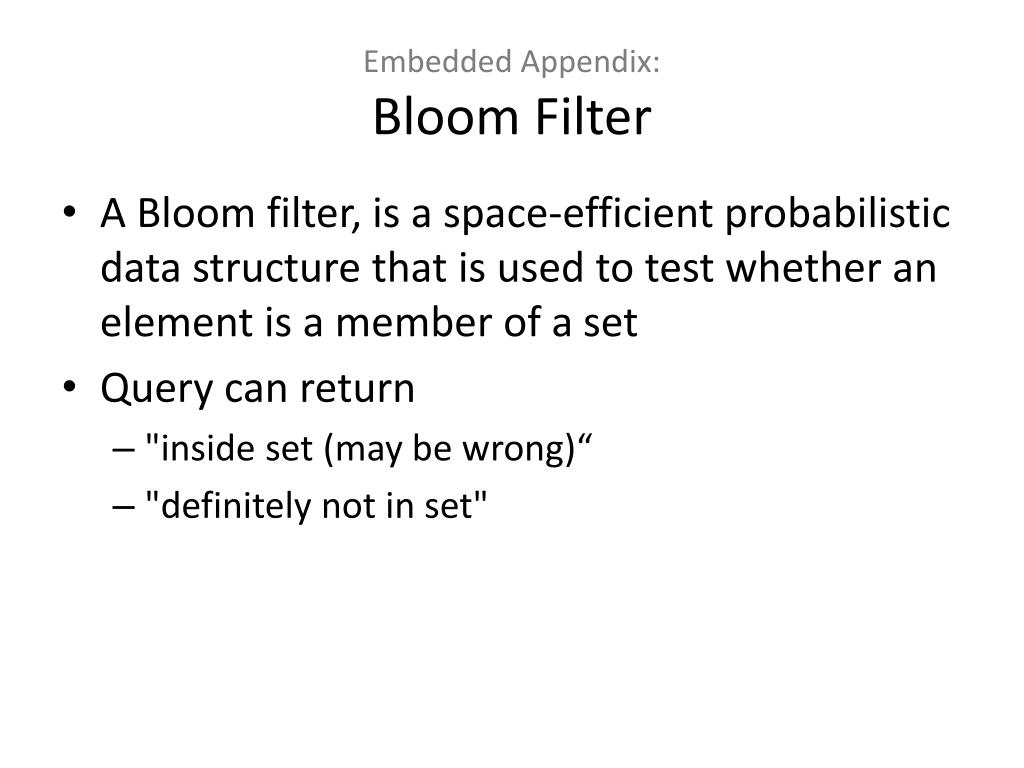 Embedded Appendix:
Bloom Filter

• A Bloom filter, is a space-efficient probabilistic data structure that is used to test whether an element is a member of a set
• Query can return
– "inside set (may be wrong)“
– "definitely not in set"